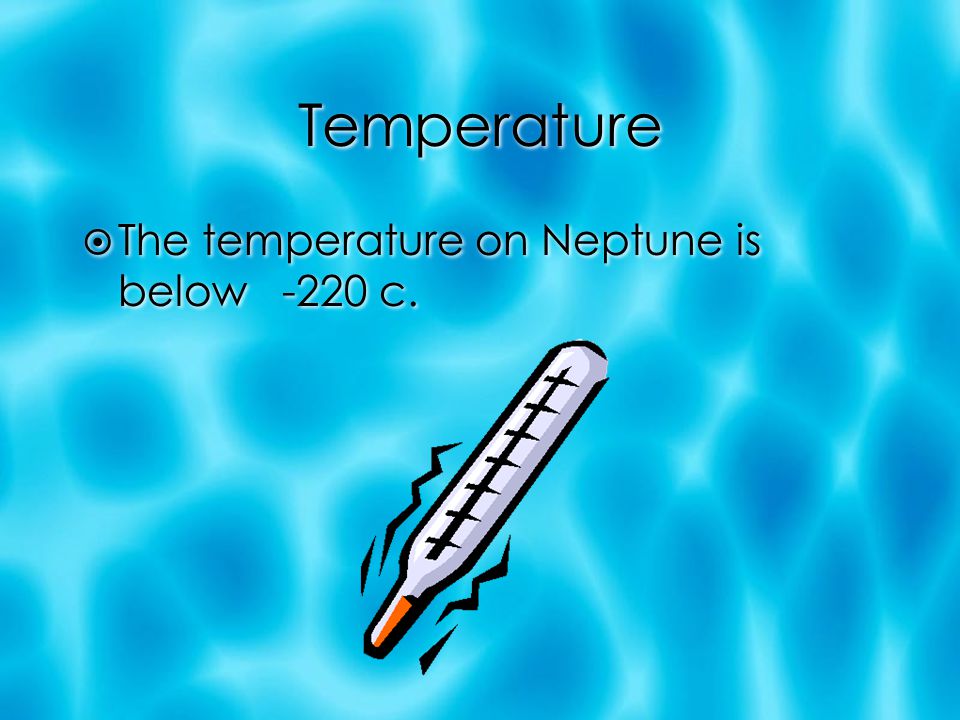 Temperature

The temperature on Neptune is below -220 c.